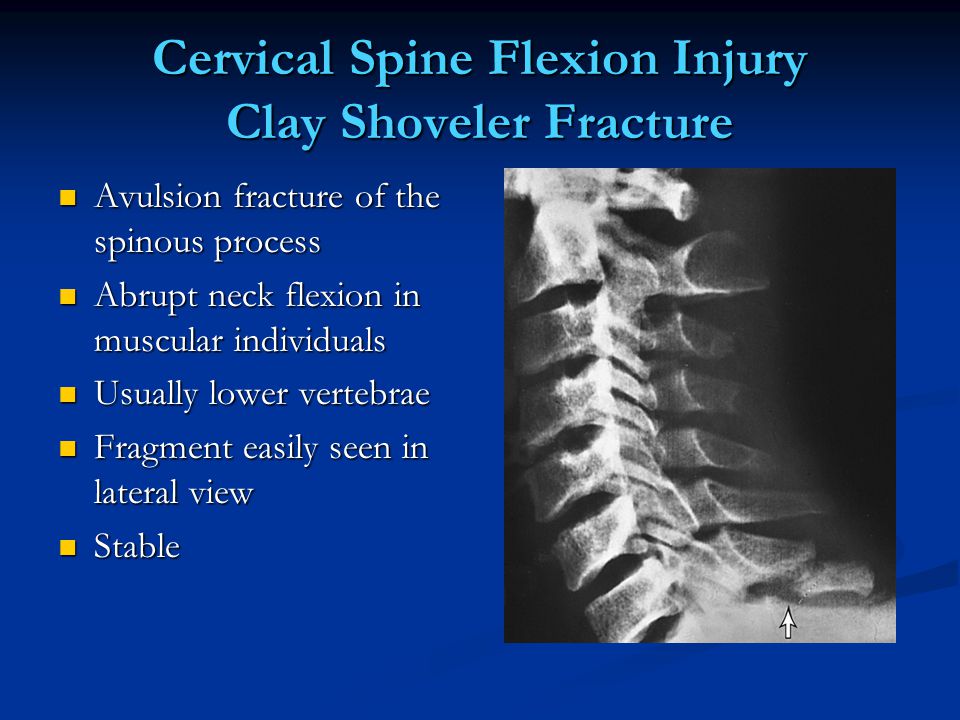 Cervical Spine Flexion Injury
Clay Shoveler Fracture

- Avulsion fracture of the spinous process
- Abrupt neck flexion in muscular individuals
- Usually lower vertebrae
- Fragment easily seen in lateral view
- Stable